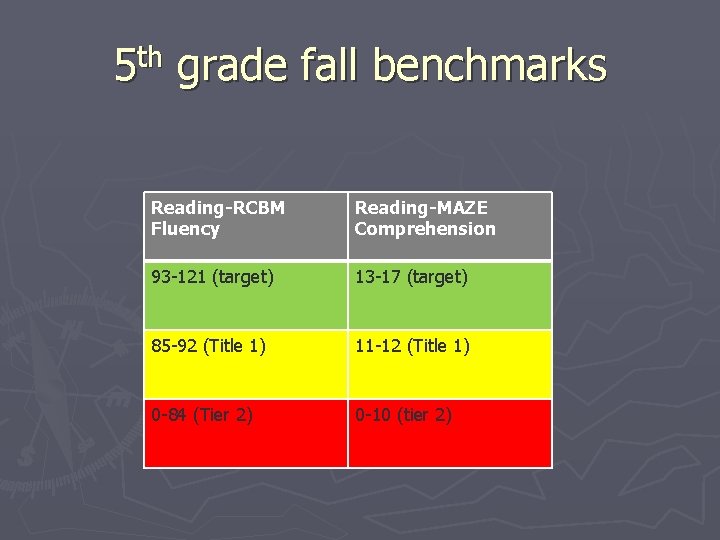 5th grade fall benchmarks

| Reading-RCBM Fluency | Reading-MAZE Comprehension |
|---|---|
| 93-121 (target) | 13-17 (target) |
| 85-92 (Title 1) | 11-12 (Title 1) |
| 0-84 (Tier 2) | 0-10 (tier 2) |